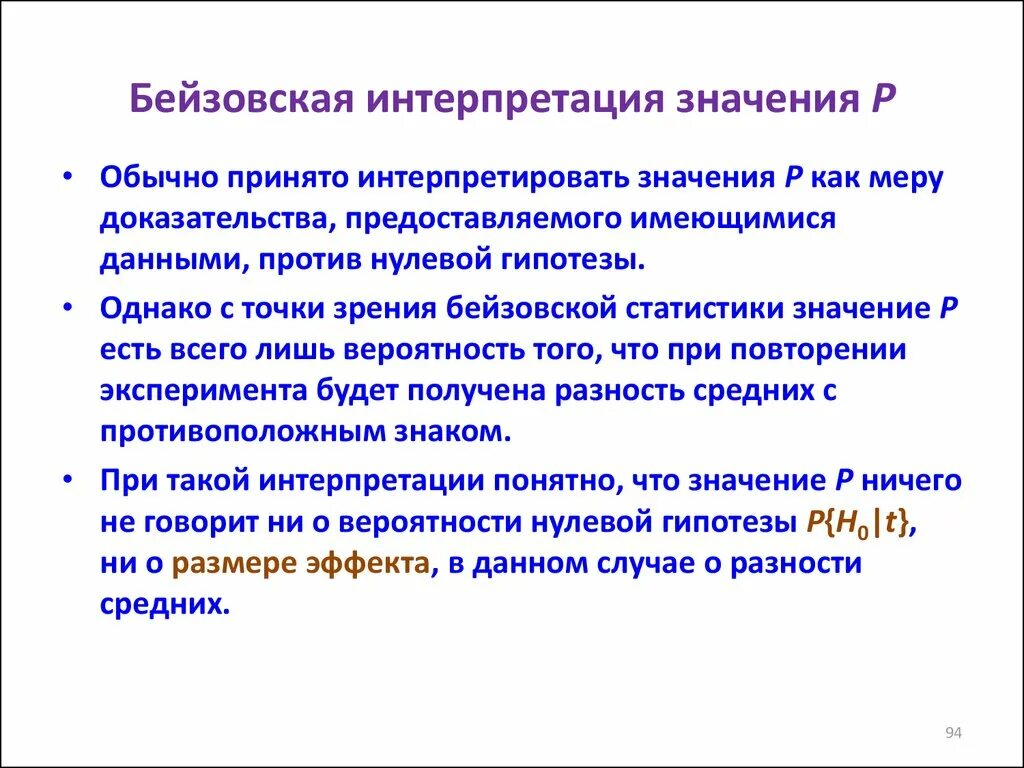 Бейзовская интерпретация значения $P$

• Обычно принято интерпретировать значения $P$ как меру доказательства, предоставляемого имеющимися данными, против нулевой гипотезы.

• Однако с точки зрения бейзовской статистики значение $P$ есть всего лишь вероятность того, что при повторении эксперимента будет получена разность средних с противоположным знаком.

• При такой интерпретации понятно, что значение $P$ ничего не говорит ни о вероятности нулевой гипотезы $P\{H_0|t\}$, ни о размере эффекта, в данном случае о разности средних.

94